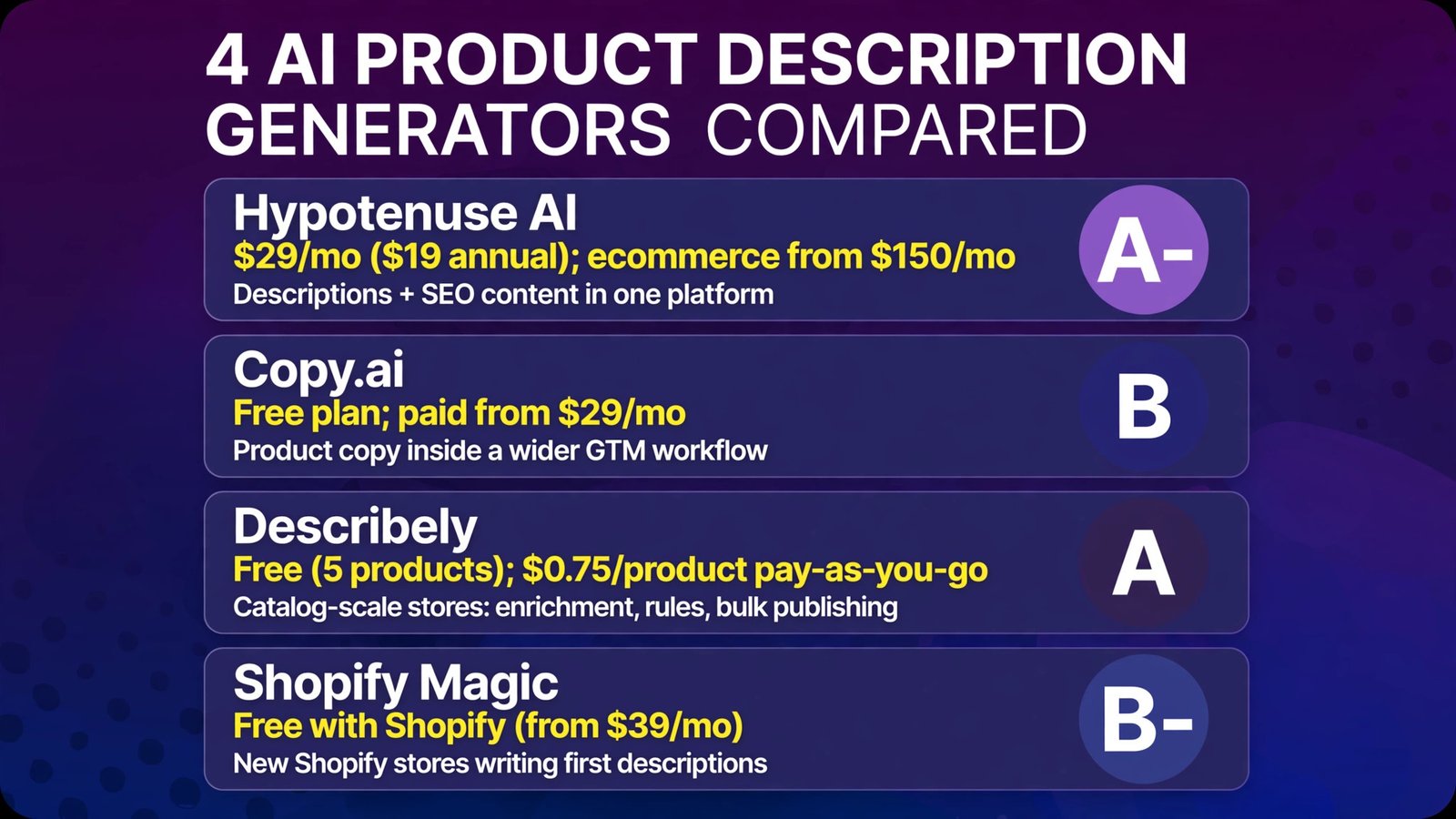 4 AI PRODUCT DESCRIPTION GENERATORS COMPARED

Hypotenuse AI
$29/mo ($19 annual); ecommerce from $150/mo
Descriptions + SEO content in one platform

A-

Copy.ai
Free plan; paid from $29/mo
Product copy inside a wider GTM workflow

B

Describely
Free (5 products); $0.75/product pay-as-you-go
Catalog-scale stores: enrichment, rules, bulk publishing

A

Shopify Magic
Free with Shopify (from $39/mo)
New Shopify stores writing first descriptions

B-